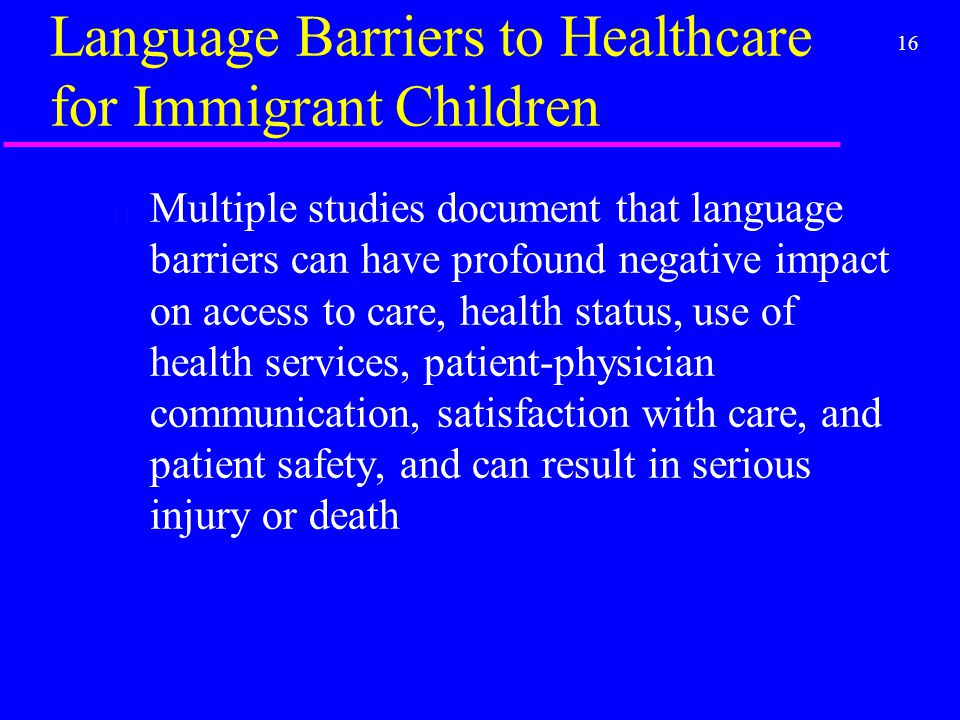 Language Barriers to Healthcare for Immigrant Children

16

Multiple studies document that language barriers can have profound negative impact on access to care, health status, use of health services, patient-physician communication, satisfaction with care, and patient safety, and can result in serious injury or death